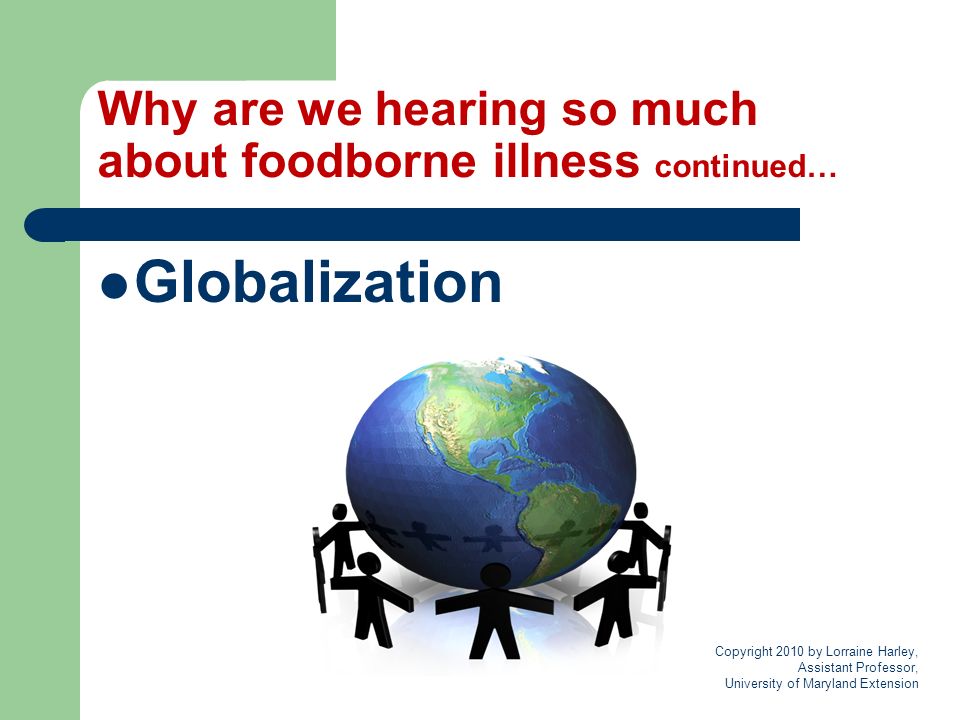 Why are we hearing so much about foodborne illness continued…

● Globalization

Copyright 2010 by Lorraine Harley, Assistant Professor, University of Maryland Extension